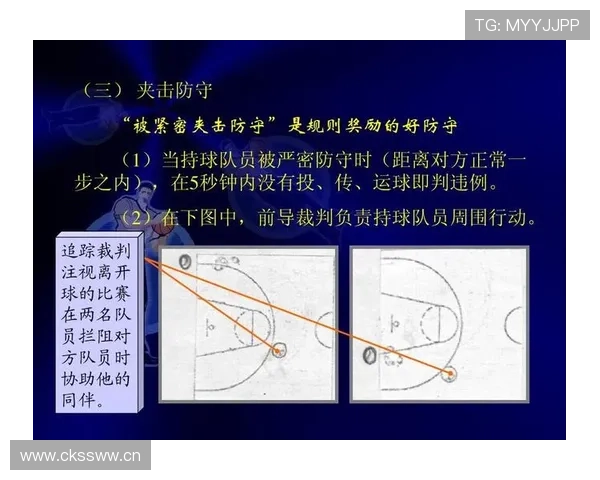 TG: MYYJJPP

（三）夹击防守

“被紧密夹击防守”是规则奖励的好防守

（1）当持球队员被严密防守时（距离对方正常一步之内），在5秒钟内没有投、传、运球即判违例。

（2）在下图中，前导裁判负责持球队员周围行动。

追踪裁判注视离开球的比赛在两名队员拦阻对方队员时协助他的同伴。

www.ckssww.cn